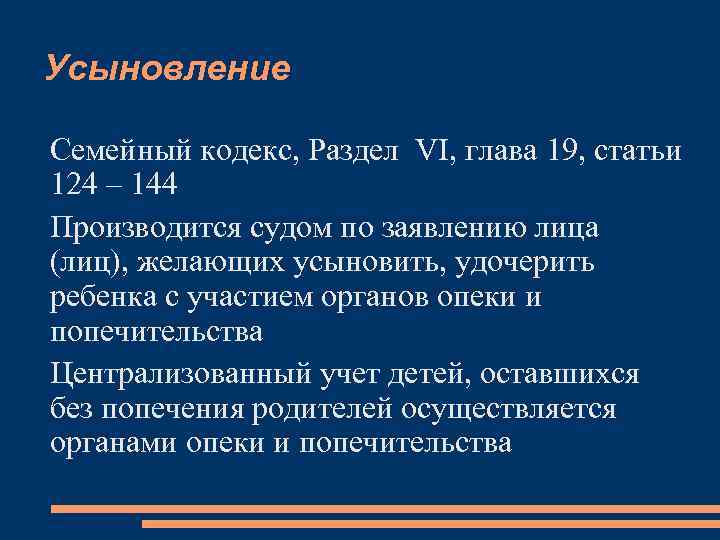 Усыновление

Семейный кодекс, Раздел VI, глава 19, статьи 124 – 144

Производится судом по заявлению лица (лиц), желающих усыновить, удочерить ребенка с участием органов опеки и попечительства

Централизованный учет детей, оставшихся без попечения родителей осуществляется органами опеки и попечительства